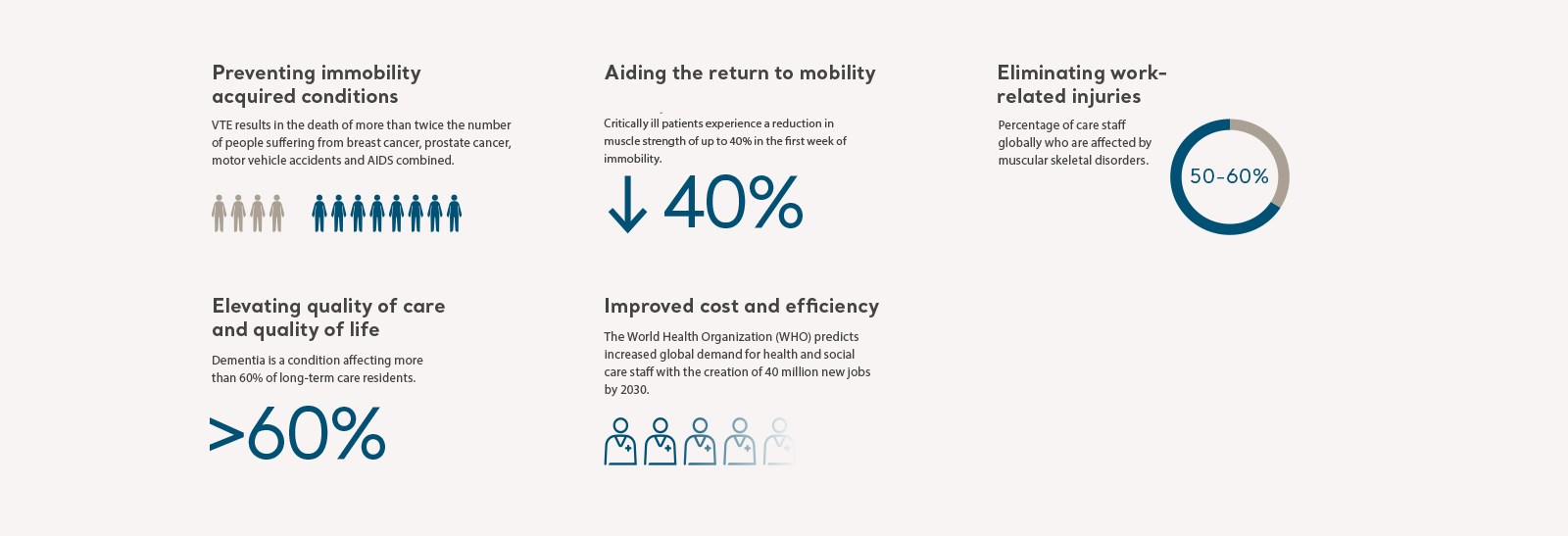 Preventing immobility acquired conditions

VTE results in the death of more than twice the number of people suffering from breast cancer, prostate cancer, motor vehicle accidents and AIDS combined.

Aiding the return to mobility

Critically ill patients experience a reduction in muscle strength of up to 40% in the first week of immobility.

↓ 40%

Eliminating work-related injuries

Percentage of care staff globally who are affected by muscular skeletal disorders.

50-60%

Elevating quality of care and quality of life

Dementia is a condition affecting more than 60% of long-term care residents.

>60%

Improved cost and efficiency

The World Health Organization (WHO) predicts increased global demand for health and social care staff with the creation of 40 million new jobs by 2030.